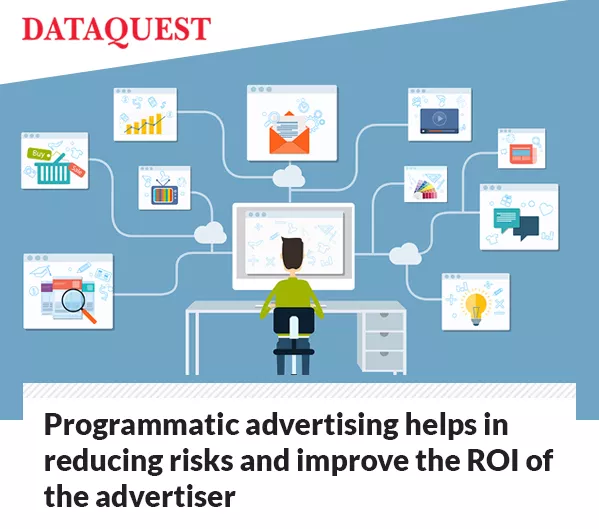 DATAQUEST

Buy

Sale

Programmatic advertising helps in reducing risks and improve the ROI of the advertiser